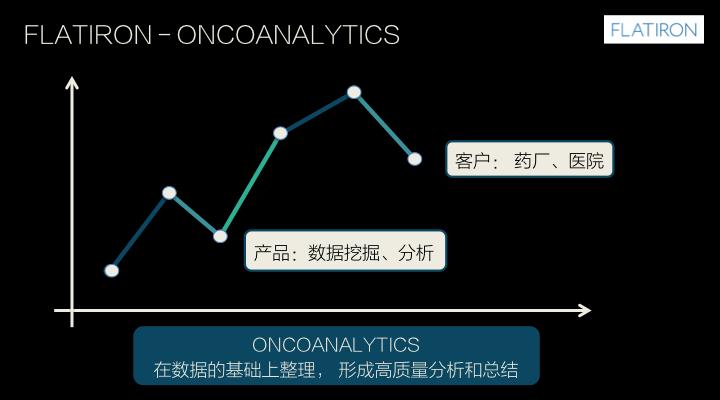 FLATIRON – ONCOANALYTICS

FLATIRON

客户： 药厂、医院

产品：数据挖掘、分析

ONCOANALYTICS
在数据的基础上整理， 形成高质量分析和总结